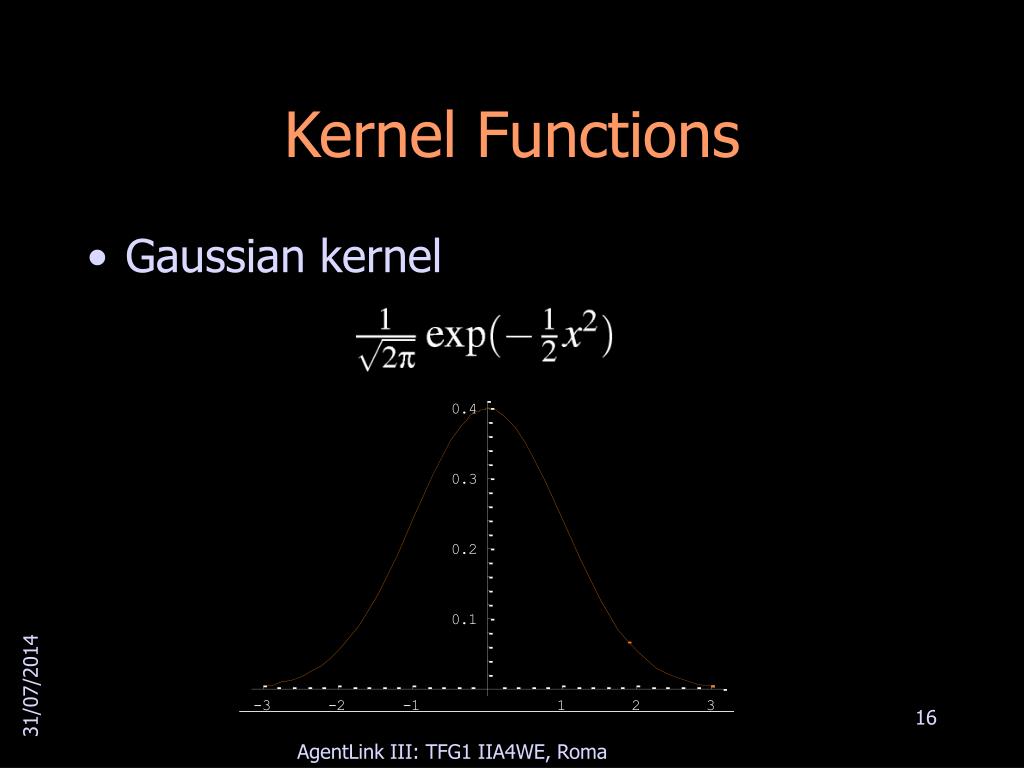 Kernel Functions

• Gaussian kernel

$\frac{1}{\sqrt{2\pi}} \exp(-\frac{1}{2}x^2)$

0.4
0.3
0.2
0.1
-3 -2 -1 1 2 3

31/07/2014

16

AgentLink III: TFG1 IIA4WE, Roma